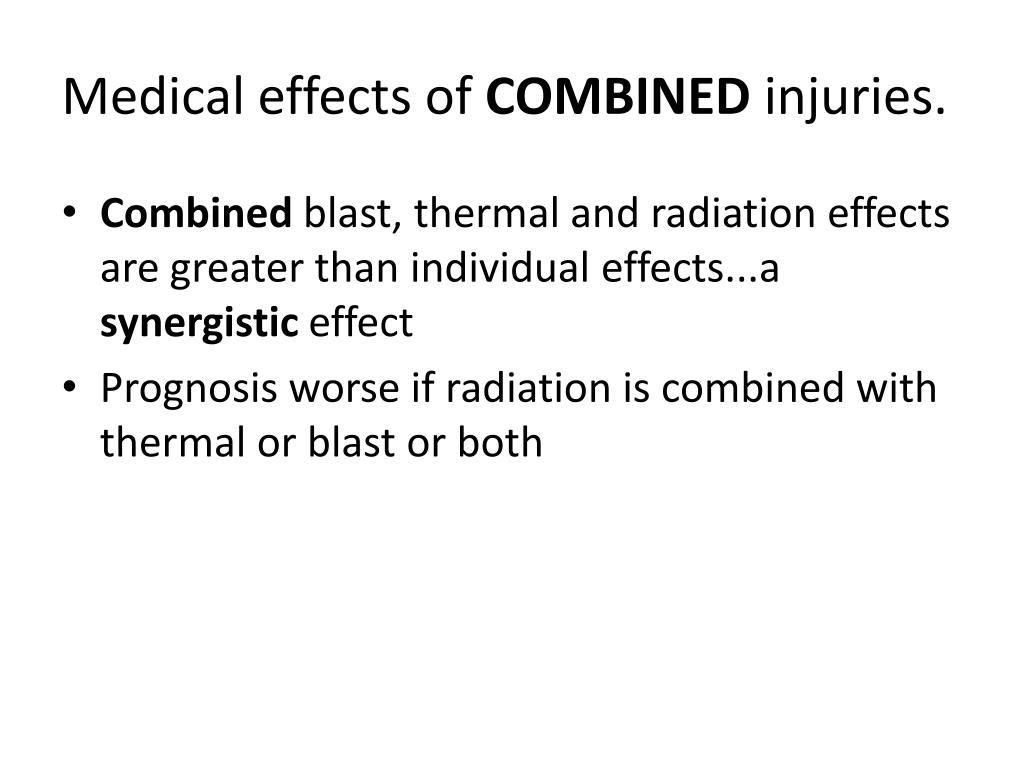 Medical effects of COMBINED injuries.

• Combined blast, thermal and radiation effects are greater than individual effects...a synergistic effect
• Prognosis worse if radiation is combined with thermal or blast or both